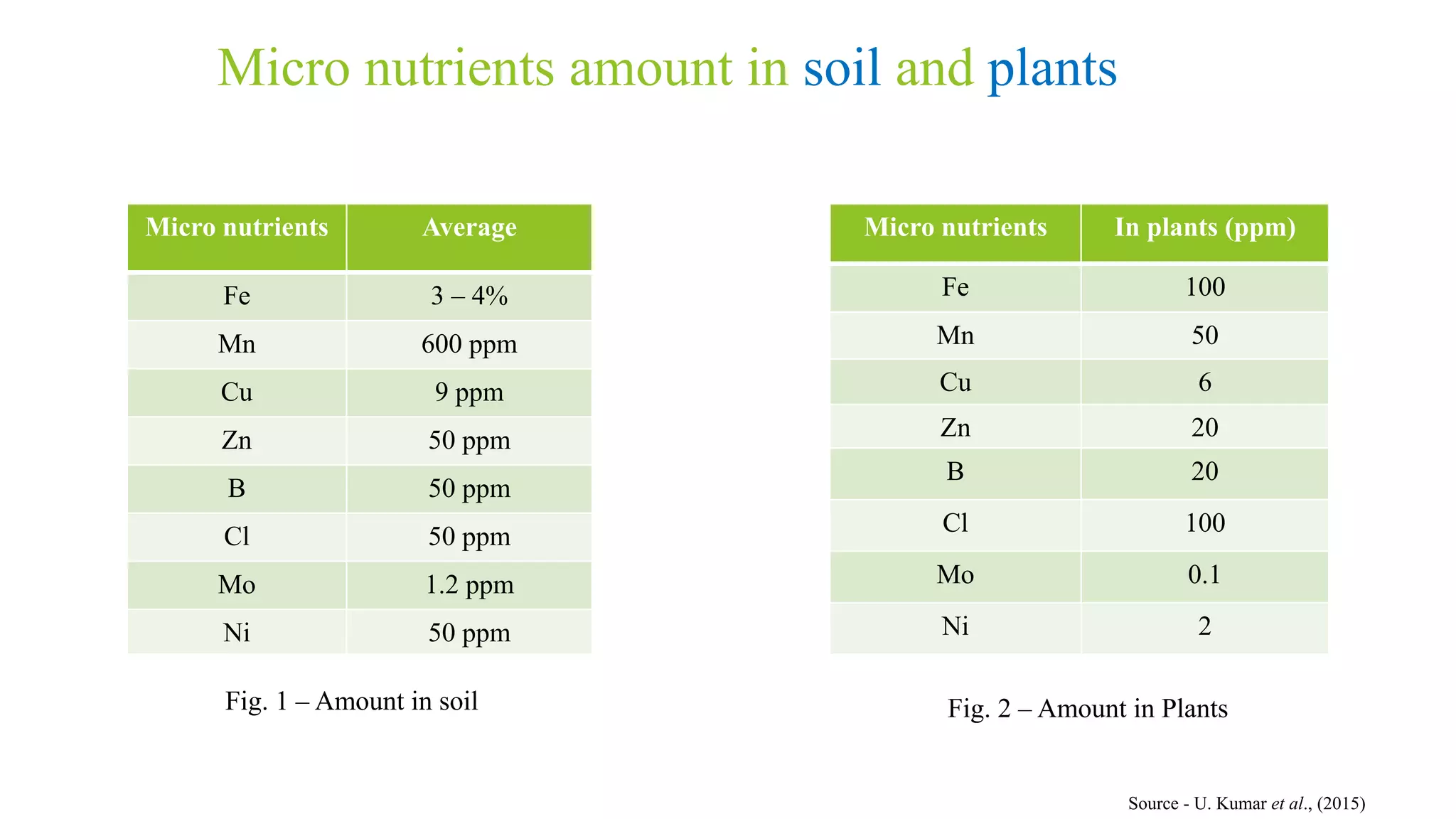 Micro nutrients amount in soil and plants

| Micro nutrients | Average |
|---|---|
| Fe | 3 – 4% |
| Mn | 600 ppm |
| Cu | 9 ppm |
| Zn | 50 ppm |
| B | 50 ppm |
| Cl | 50 ppm |
| Mo | 1.2 ppm |
| Ni | 50 ppm |

Fig. 1 – Amount in soil

| Micro nutrients | In plants (ppm) |
|---|---|
| Fe | 100 |
| Mn | 50 |
| Cu | 6 |
| Zn | 20 |
| B | 20 |
| Cl | 100 |
| Mo | 0.1 |
| Ni | 2 |

Fig. 2 – Amount in Plants

Source - U. Kumar et al., (2015)